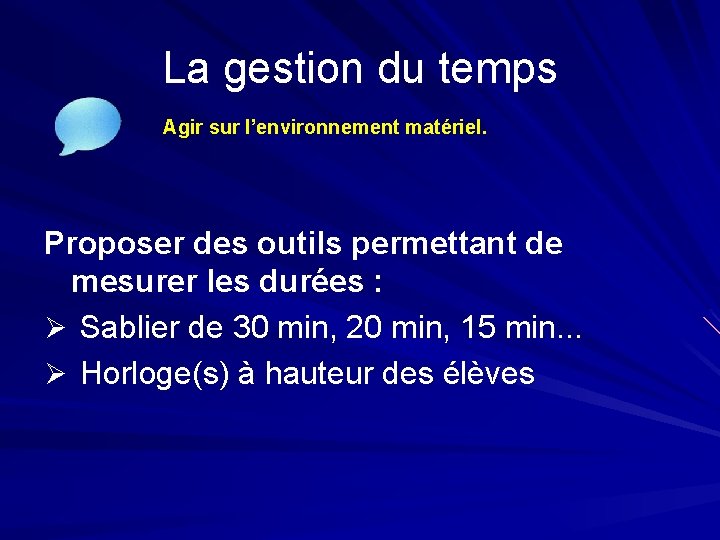 La gestion du temps

Agir sur l'environnement matériel.

Proposer des outils permettant de mesurer les durées :

➢ Sablier de 30 min, 20 min, 15 min...

➢ Horloge(s) à hauteur des élèves